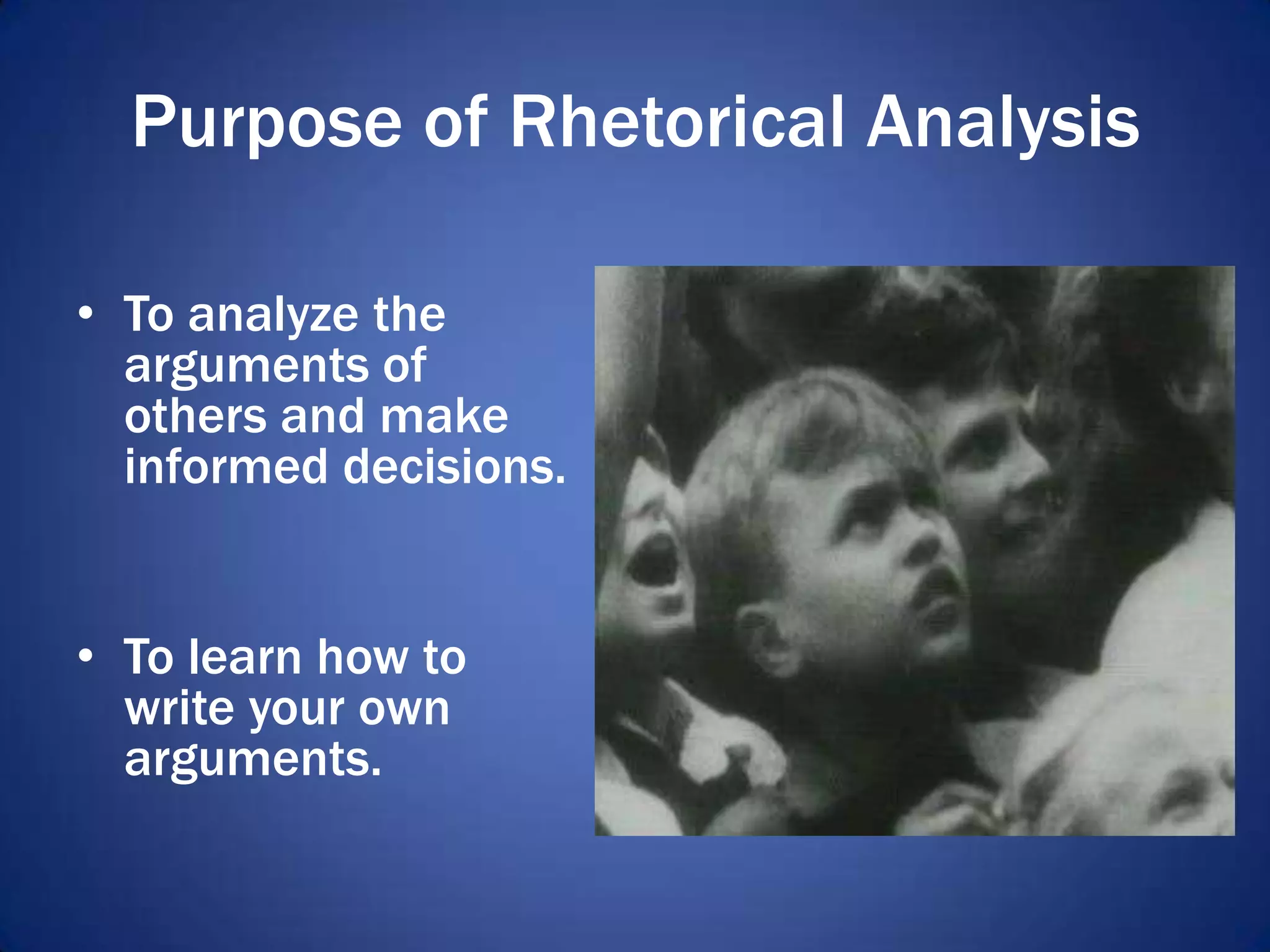 Purpose of Rhetorical Analysis

• To analyze the arguments of others and make informed decisions.

• To learn how to write your own arguments.